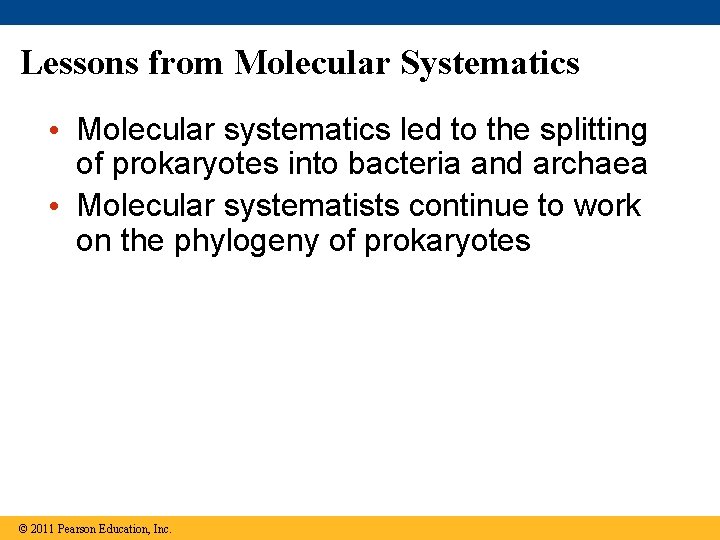 Lessons from Molecular Systematics

• Molecular systematics led to the splitting of prokaryotes into bacteria and archaea

• Molecular systematists continue to work on the phylogeny of prokaryotes

© 2011 Pearson Education, Inc.